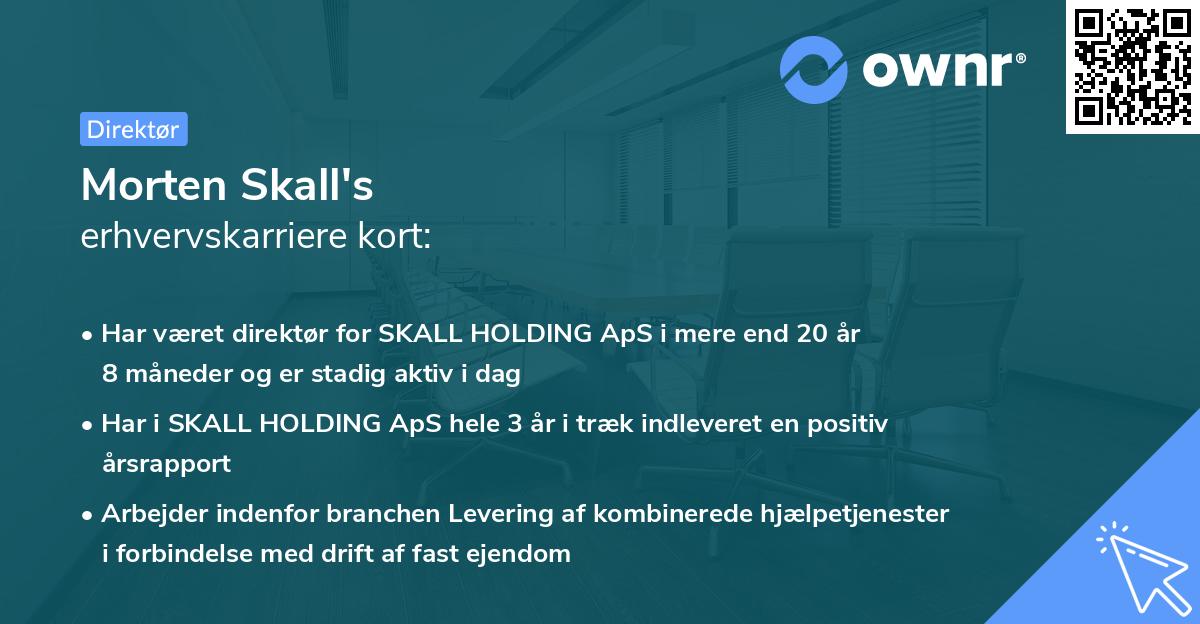 ownr®

Direktør

Morten Skall's
erhvervskarriere kort:

• Har været direktør for SKALL HOLDING ApS i mere end 20 år 8 måneder og er stadig aktiv i dag

• Har i SKALL HOLDING ApS hele 3 år i træk indleveret en positiv årsrapport

• Arbejder indenfor branchen Levering af kombinerede hjælpetjenester i forbindelse med drift af fast ejendom